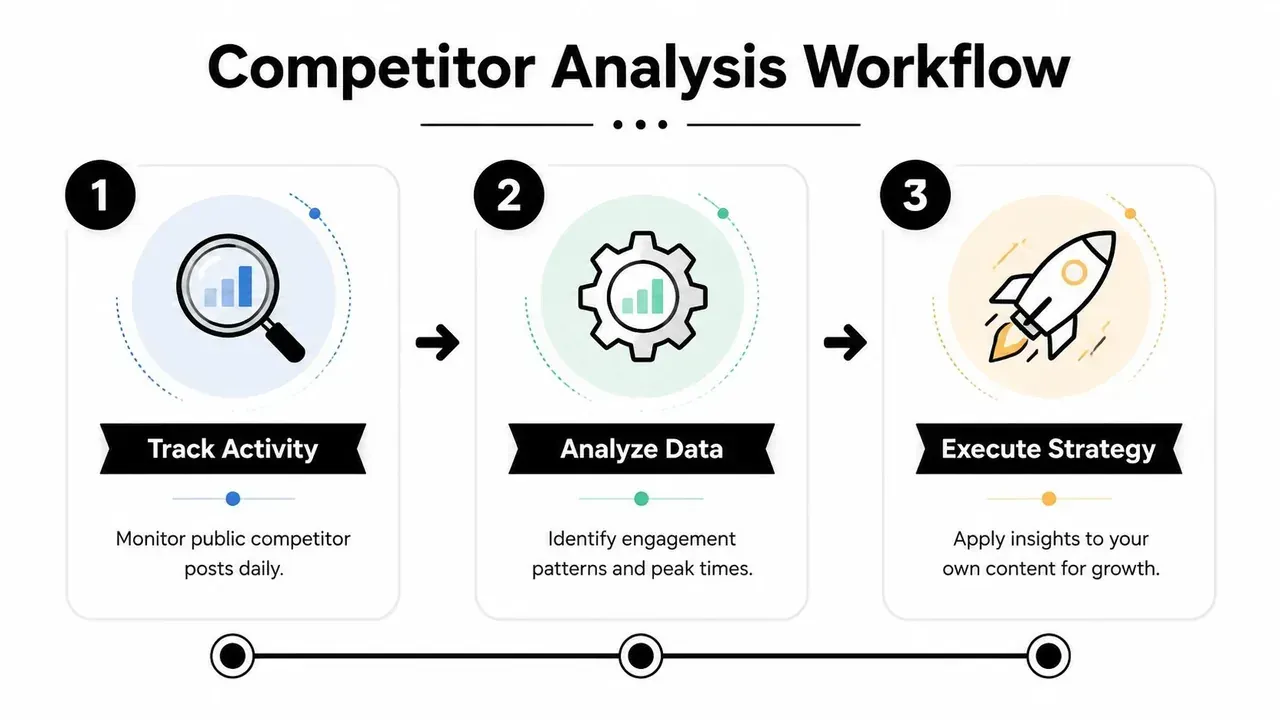 Competitor Analysis Workflow

1

Track Activity

Monitor public competitor posts daily.

2

Analyze Data

Identify engagement patterns and peak times.

3

Execute Strategy

Apply insights to your own content for growth.